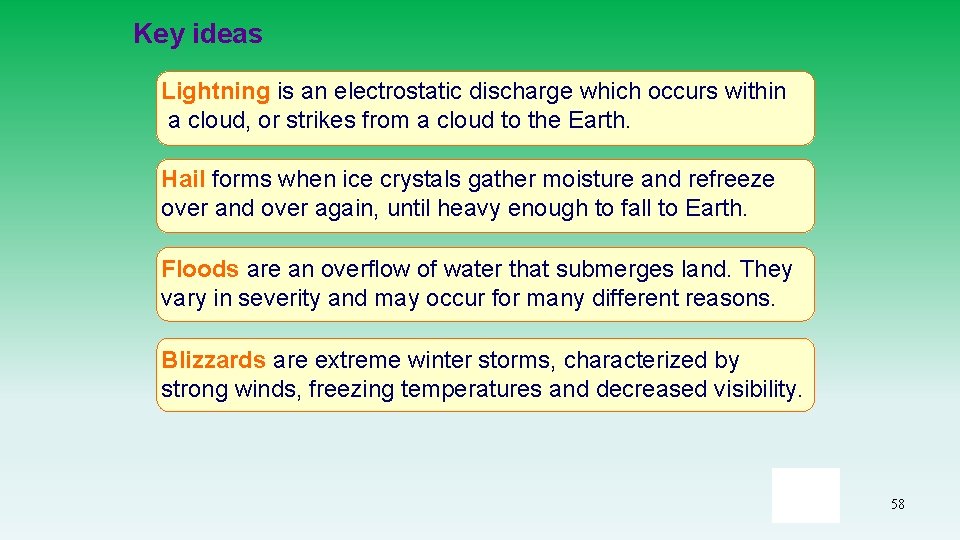 Key ideas

Lightning is an electrostatic discharge which occurs within a cloud, or strikes from a cloud to the Earth.

Hail forms when ice crystals gather moisture and refreeze over and over again, until heavy enough to fall to Earth.

Floods are an overflow of water that submerges land. They vary in severity and may occur for many different reasons.

Blizzards are extreme winter storms, characterized by strong winds, freezing temperatures and decreased visibility.

58